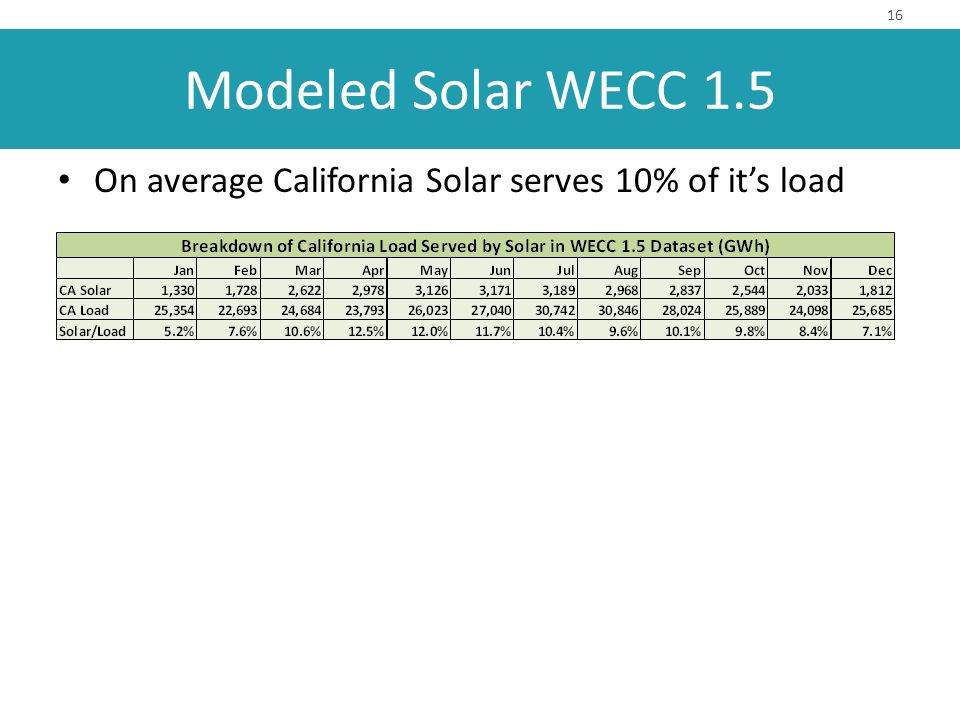 16

Modeled Solar WECC 1.5

• On average California Solar serves 10% of it's load

Breakdown of California Load Served by Solar in WECC 1.5 Dataset (GWh)

| | Jan | Feb | Mar | Apr | May | Jun | Jul | Aug | Sep | Oct | Nov | Dec |
|---|---|---|---|---|---|---|---|---|---|---|---|---|
| CA Solar | 1,330 | 1,728 | 2,622 | 2,978 | 3,126 | 3,171 | 3,189 | 2,968 | 2,837 | 2,544 | 2,033 | 1,812 |
| CA Load | 25,354 | 22,693 | 24,684 | 23,793 | 26,023 | 27,040 | 30,742 | 30,846 | 28,024 | 25,889 | 24,098 | 25,685 |
| Solar/Load | 5.2% | 7.6% | 10.6% | 12.5% | 12.0% | 11.7% | 10.4% | 9.6% | 10.1% | 9.8% | 8.4% | 7.1% |